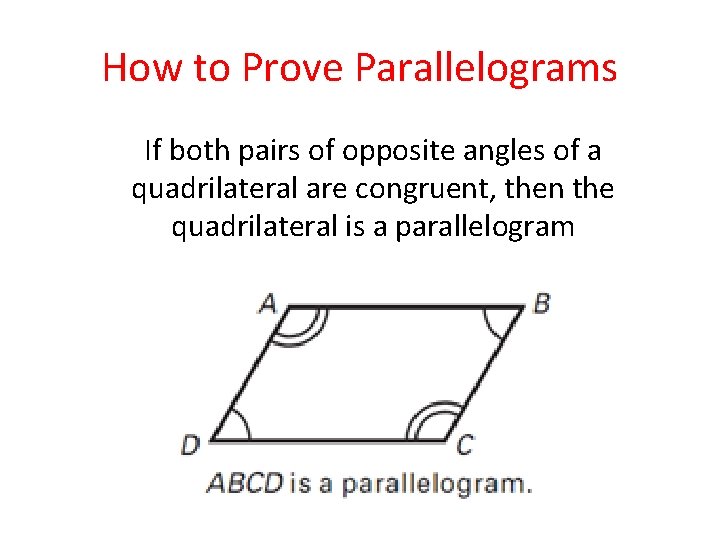 How to Prove Parallelograms

If both pairs of opposite angles of a quadrilateral are congruent, then the quadrilateral is a parallelogram

A
B
D
C

ABCD is a parallelogram.